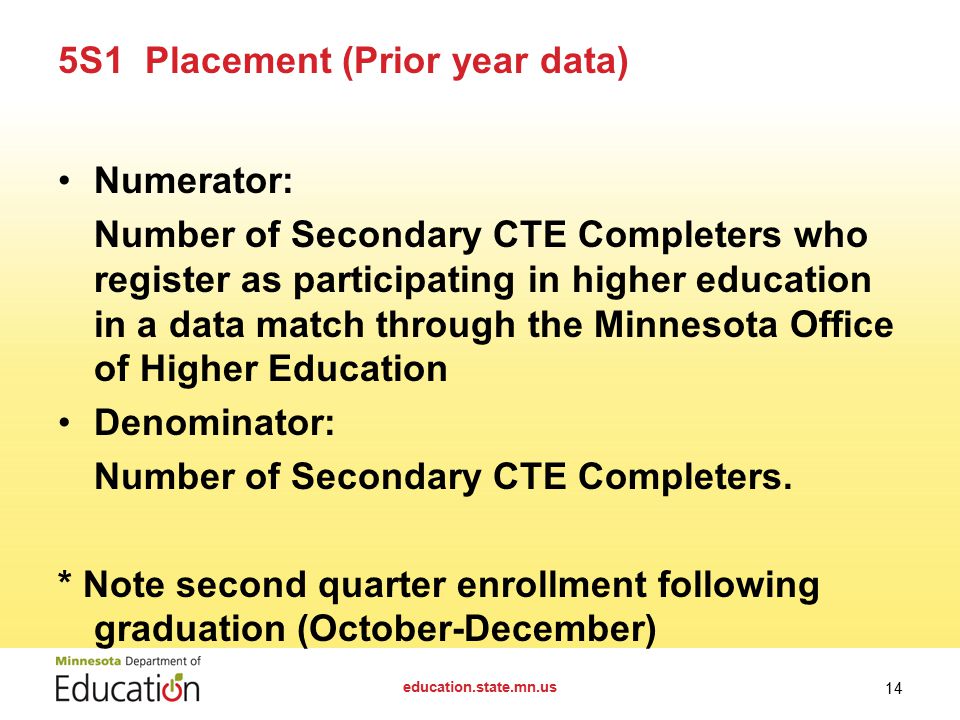 5S1 Placement (Prior year data)

• Numerator:
Number of Secondary CTE Completers who register as participating in higher education in a data match through the Minnesota Office of Higher Education

• Denominator:
Number of Secondary CTE Completers.

* Note second quarter enrollment following graduation (October-December)

Minnesota Department of Education

education.state.mn.us

14